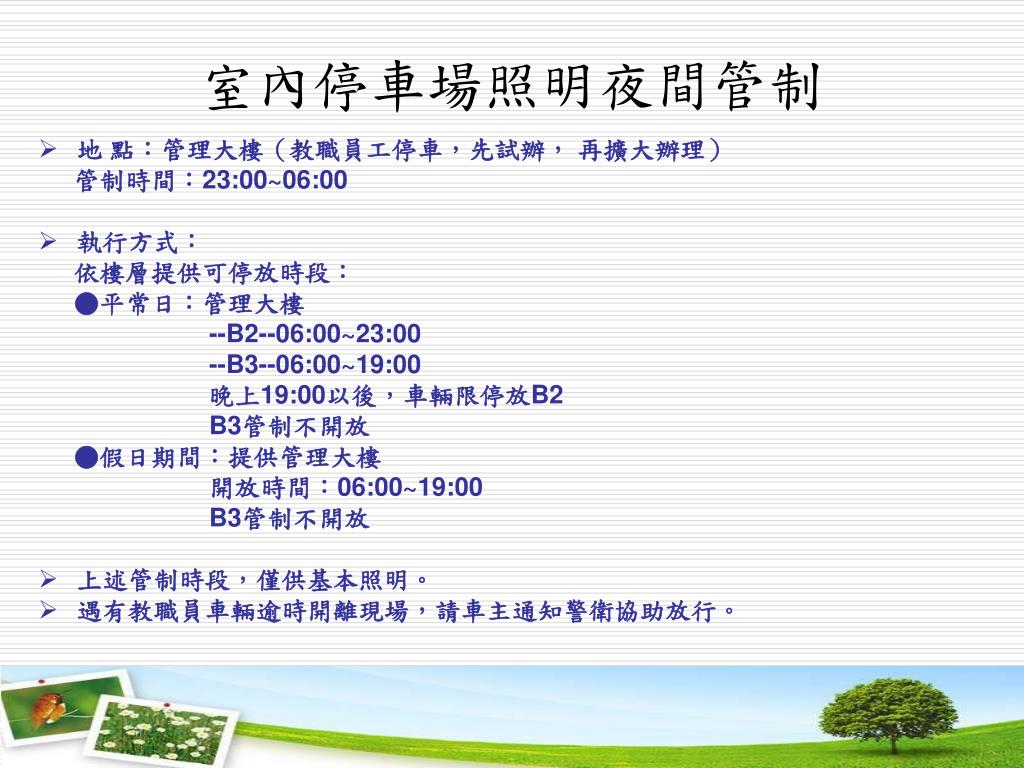 室內停車場照明夜間管制

➢ 地 點：管理大樓（教職員工停車，先試辦， 再擴大辦理）
管制時間：23:00~06:00

➢ 執行方式：
依樓層提供可停放時段：
●平常日：管理大樓
--B2--06:00~23:00
--B3--06:00~19:00
晚上19:00以後，車輛限停放B2
B3管制不開放
●假日期間：提供管理大樓
開放時間：06:00~19:00
B3管制不開放

➢ 上述管制時段，僅供基本照明。
➢ 遇有教職員車輛逾時開離現場，請車主通知警衛協助放行。